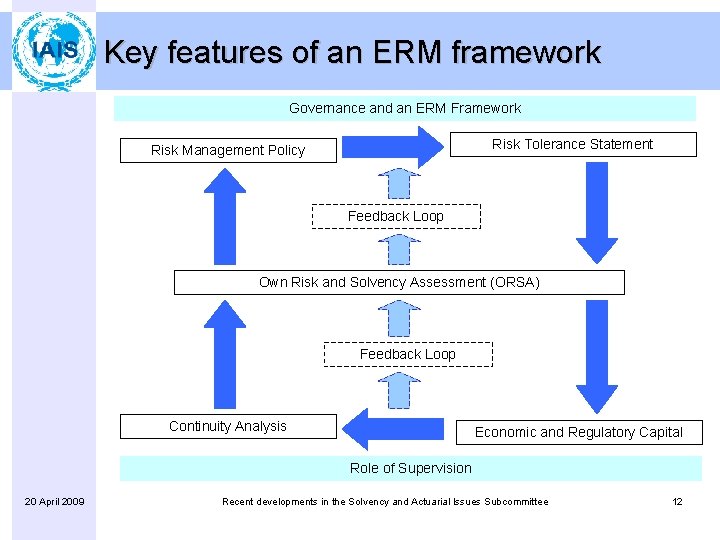 IAIS

Key features of an ERM framework

Governance and an ERM Framework

Risk Management Policy

Risk Tolerance Statement

Feedback Loop

Own Risk and Solvency Assessment (ORSA)

Feedback Loop

Continuity Analysis

Economic and Regulatory Capital

Role of Supervision

20 April 2009

Recent developments in the Solvency and Actuarial Issues Subcommittee

12